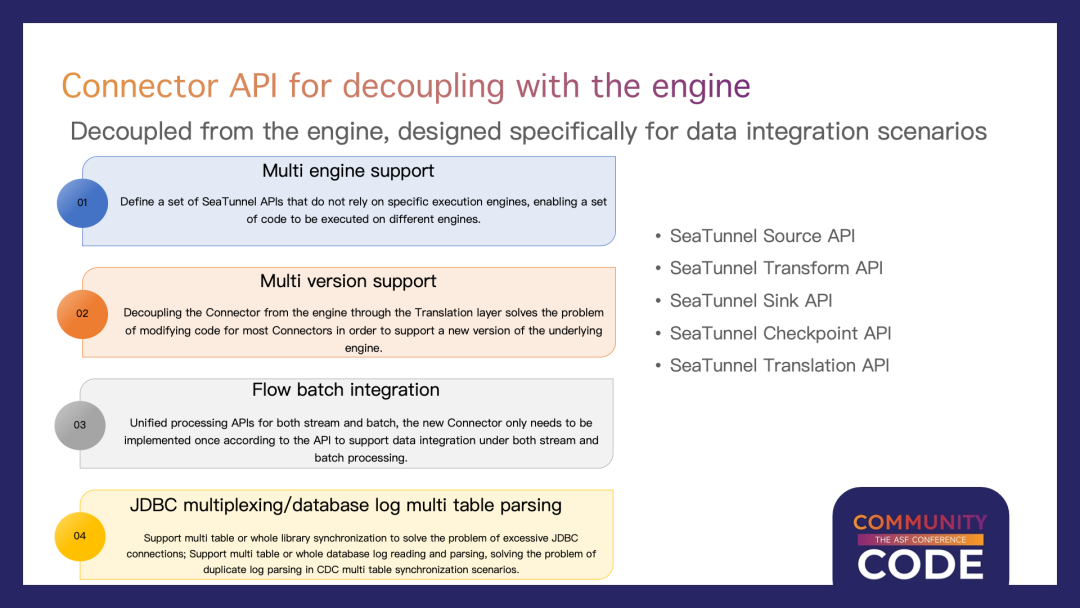 Connector API for decoupling with the engine

Decoupled from the engine, designed specifically for data integration scenarios

01

Multi engine support

Define a set of SeaTunnel APIs that do not rely on specific execution engines, enabling a set of code to be executed on different engines.

02

Multi version support

Decoupling the Connector from the engine through the Translation layer solves the problem of modifying code for most Connectors in order to support a new version of the underlying engine.

03

Flow batch integration

Unified processing APIs for both stream and batch, the new Connector only needs to be implemented once according to the API to support data integration under both stream and batch processing.

04

JDBC multiplexing/database log multi table parsing

Support multi table or whole library synchronization to solve the problem of excessive JDBC connections; Support multi table or whole database log reading and parsing, solving the problem of duplicate log parsing in CDC multi table synchronization scenarios.

• SeaTunnel Source API
• SeaTunnel Transform API
• SeaTunnel Sink API
• SeaTunnel Checkpoint API
• SeaTunnel Translation API

COMMUNITY
THE ASF CONFERENCE
CODE